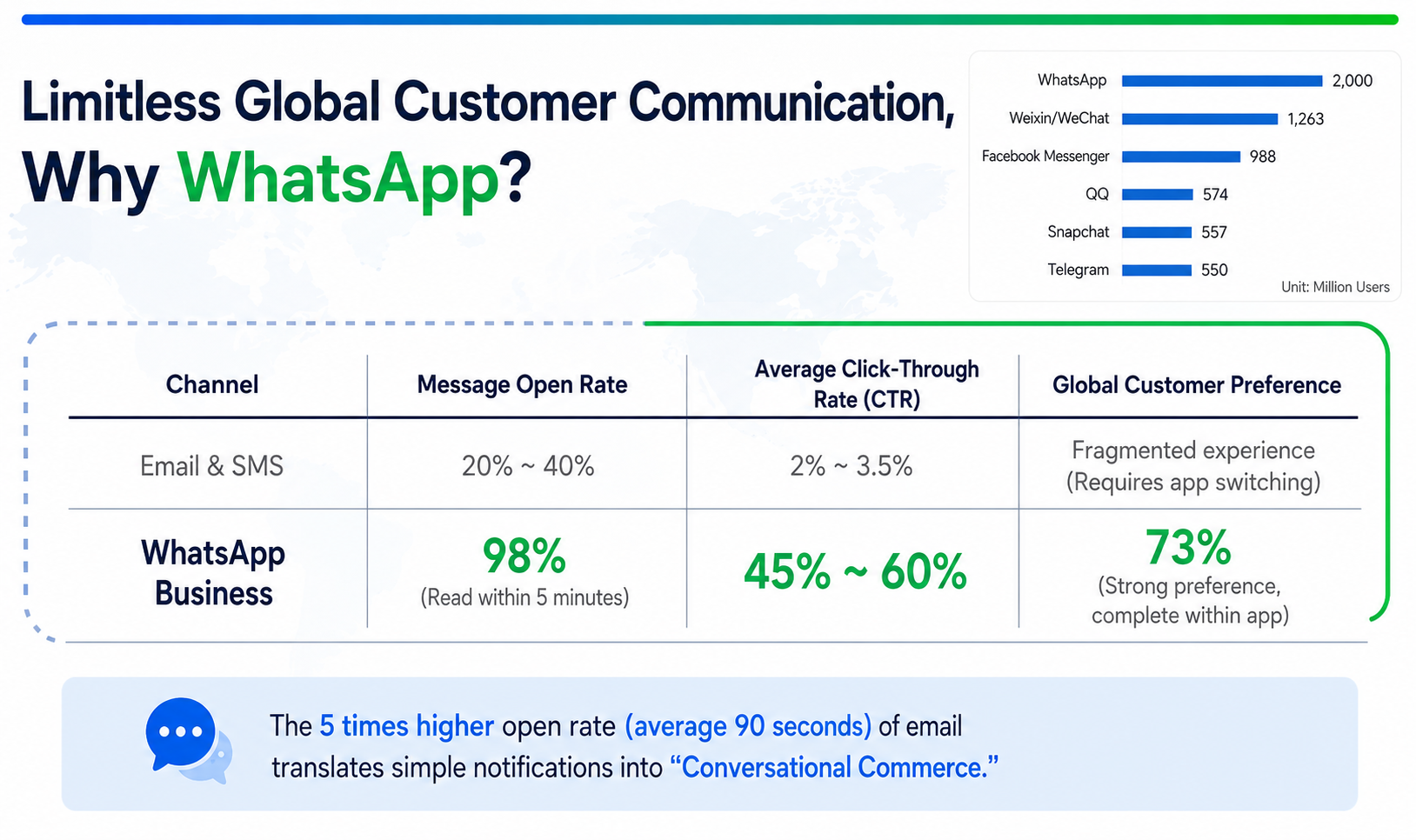 Limitless Global Customer Communication,
Why WhatsApp?

WhatsApp 2,000
Weixin/WeChat 1,263
Facebook Messenger 988
QQ 574
Snapchat 557
Telegram 550
Unit: Million Users

| Channel | Message Open Rate | Average Click-Through Rate (CTR) | Global Customer Preference |
|---|---|---|---|
| Email & SMS | 20% ~ 40% | 2% ~ 3.5% | Fragmented experience (Requires app switching) |
| WhatsApp Business | 98% (Read within 5 minutes) | 45% ~ 60% | 73% (Strong preference, complete within app) |

The 5 times higher open rate (average 90 seconds) of email translates simple notifications into “Conversational Commerce.”